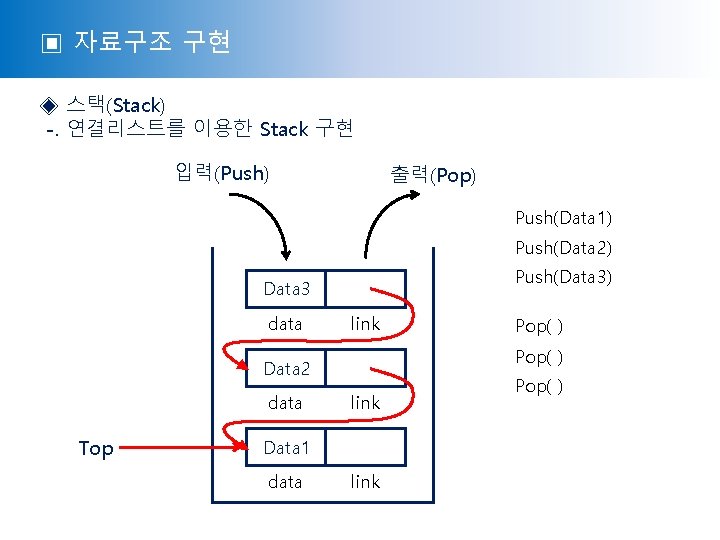 ▣ 자료구조 구현

◈ 스택(Stack)
-. 연결리스트를 이용한 Stack 구현

입력(Push)

출력(Pop)

Data3

data link

Data2

data link

Top

Data1

data link

Push(Data1)
Push(Data2)
Push(Data3)

Pop( )
Pop( )
Pop( )